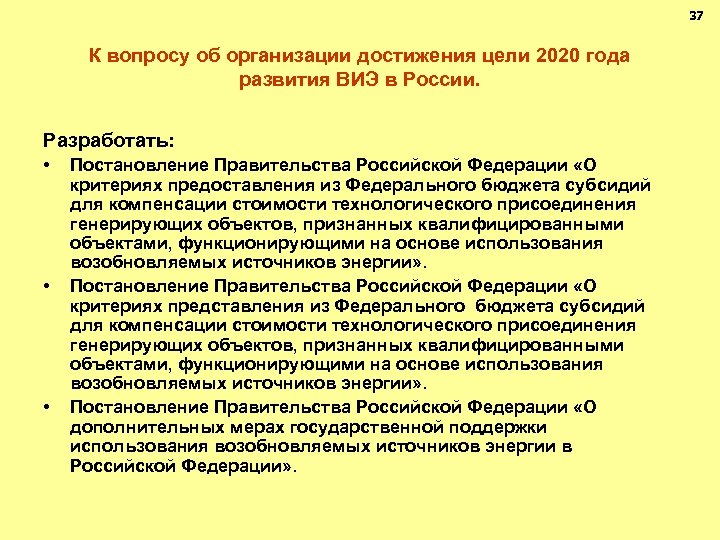 37

К вопросу об организации достижения цели 2020 года развития ВИЭ в России.

Разработать:

• Постановление Правительства Российской Федерации «О критериях предоставления из Федерального бюджета субсидий для компенсации стоимости технологического присоединения генерирующих объектов, признанных квалифицированными объектами, функционирующими на основе использования возобновляемых источников энергии».

• Постановление Правительства Российской Федерации «О критериях представления из Федерального бюджета субсидий для компенсации стоимости технологического присоединения генерирующих объектов, признанных квалифицированными объектами, функционирующими на основе использования возобновляемых источников энергии».

• Постановление Правительства Российской Федерации «О дополнительных мерах государственной поддержки использования возобновляемых источников энергии в Российской Федерации».